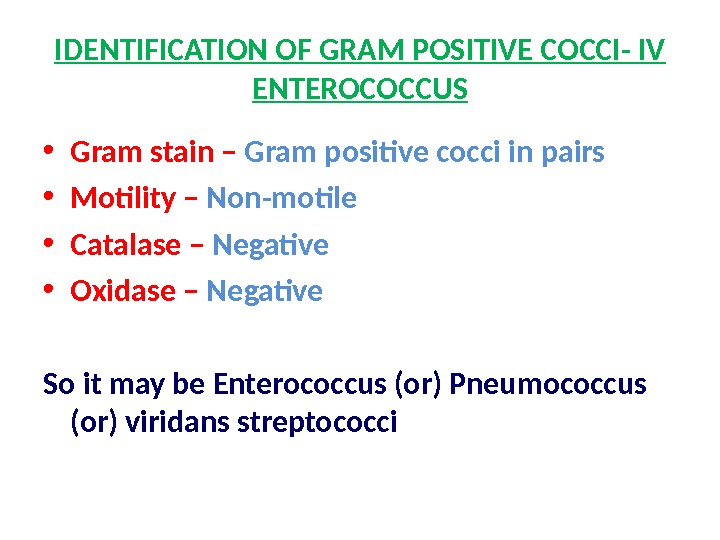 IDENTIFICATION OF GRAM POSITIVE COCCI- IV ENTEROCOCCUS

• Gram stain – Gram positive cocci in pairs
• Motility – Non-motile
• Catalase – Negative
• Oxidase – Negative

So it may be Enterococcus (or) Pneumococcus (or) viridans streptococci